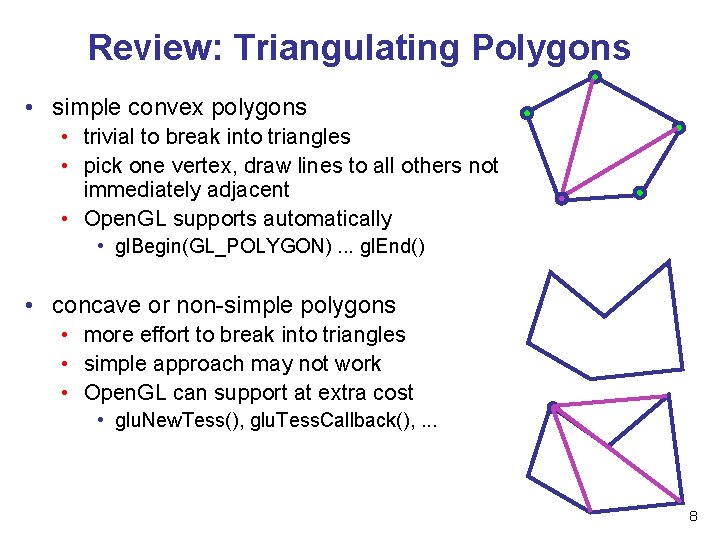 Review: Triangulating Polygons

• simple convex polygons
  • trivial to break into triangles
  • pick one vertex, draw lines to all others not immediately adjacent
  • OpenGL supports automatically
    • glBegin(GL_POLYGON) ... glEnd()

• concave or non-simple polygons
  • more effort to break into triangles
  • simple approach may not work
  • OpenGL can support at extra cost
    • gluNewTess(), gluTessCallback(), ...

8